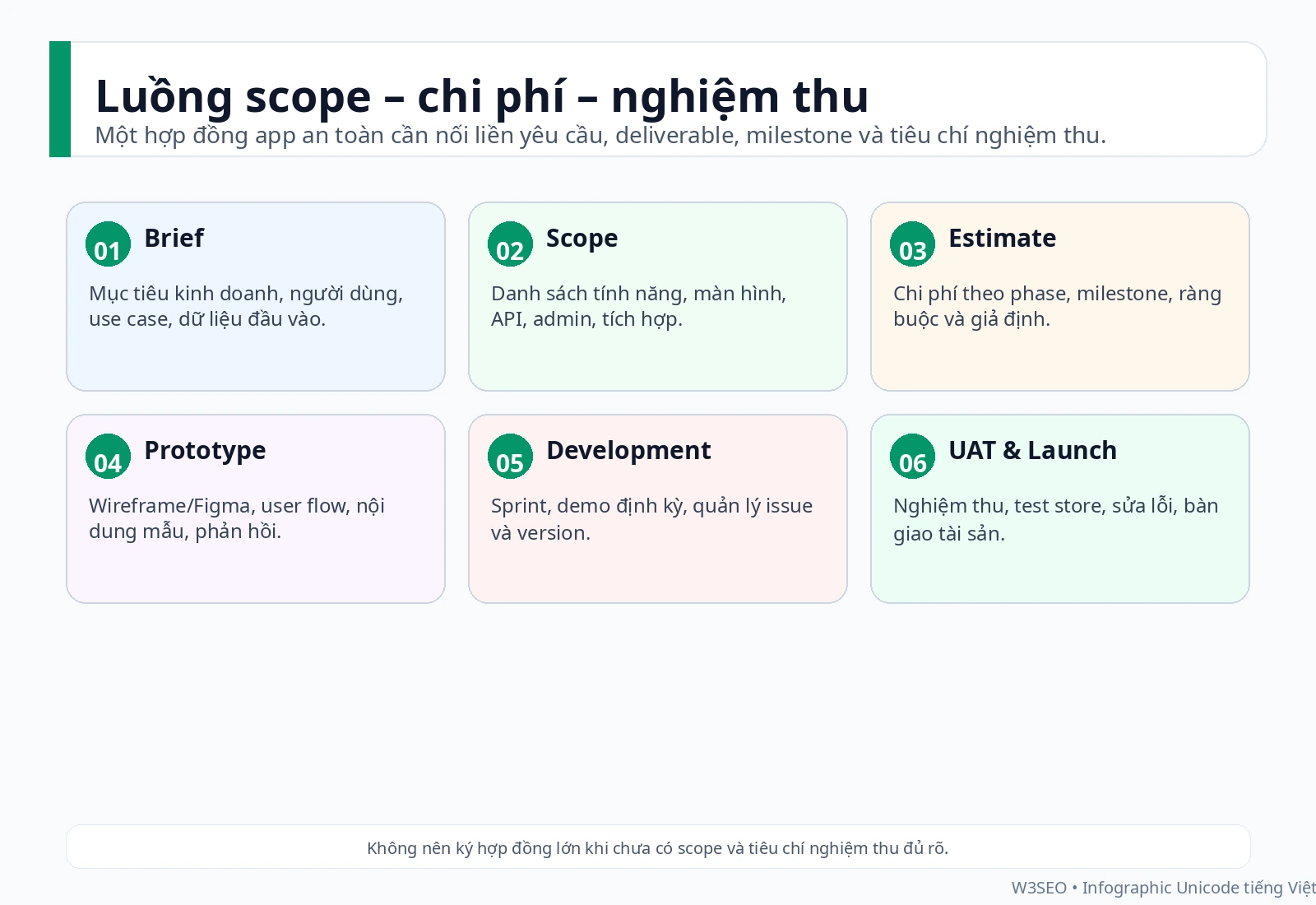 Luồng scope – chi phí – nghiệm thu
Một hợp đồng app an toàn cần nối liền yêu cầu, deliverable, milestone và tiêu chí nghiệm thu.

01 Brief
Mục tiêu kinh doanh, người dùng, use case, dữ liệu đầu vào.

02 Scope
Danh sách tính năng, màn hình, API, admin, tích hợp.

03 Estimate
Chi phí theo phase, milestone, ràng buộc và giả định.

04 Prototype
Wireframe/Figma, user flow, nội dung mẫu, phản hồi.

05 Development
Sprint, demo định kỳ, quản lý issue và version.

06 UAT & Launch
Nghiệm thu, test store, sửa lỗi, bàn giao tài sản.

Không nên ký hợp đồng lớn khi chưa có scope và tiêu chí nghiệm thu đủ rõ.

W3SEO • Infographic Unicode tiếng Việt